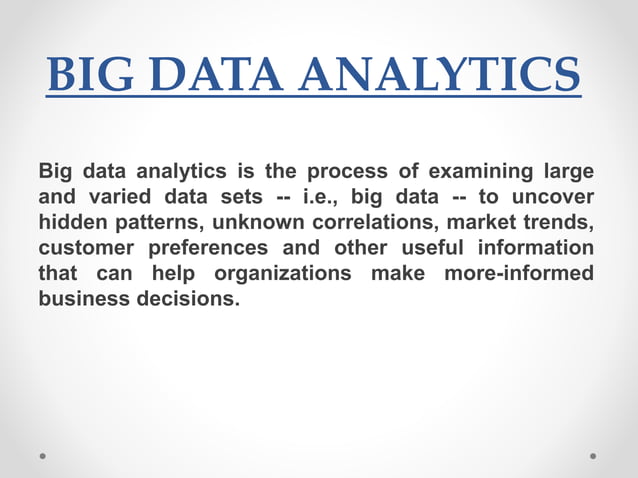 BIG DATA ANALYTICS

Big data analytics is the process of examining large and varied data sets -- i.e., big data -- to uncover hidden patterns, unknown correlations, market trends, customer preferences and other useful information that can help organizations make more-informed business decisions.